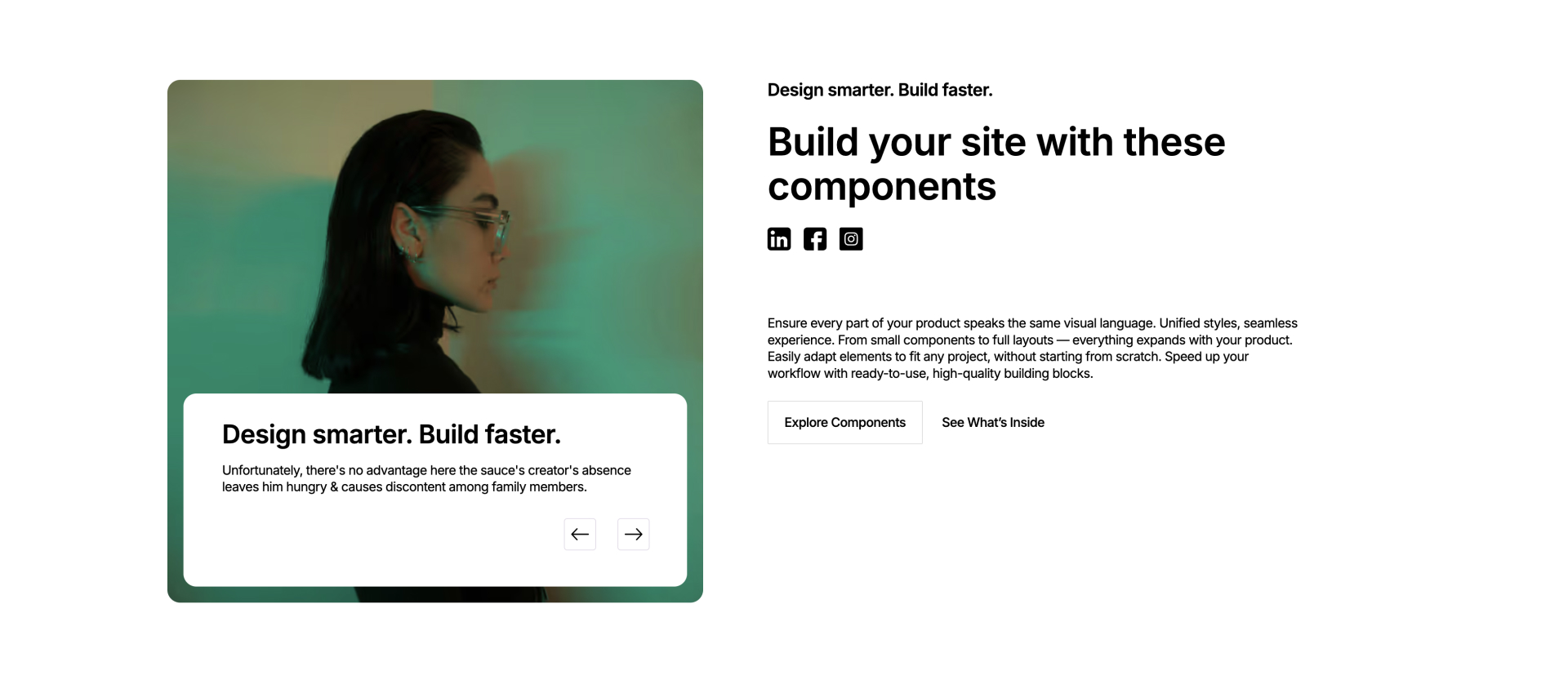 Design smarter. Build faster.

Unfortunately, there's no advantage here the sauce's creator's absence leaves him hungry & causes discontent among family members.

←

→

Design smarter. Build faster.

Build your site with these components

Ensure every part of your product speaks the same visual language. Unified styles, seamless experience. From small components to full layouts — everything expands with your product. Easily adapt elements to fit any project, without starting from scratch. Speed up your workflow with ready-to-use, high-quality building blocks.

Explore Components

See What's Inside